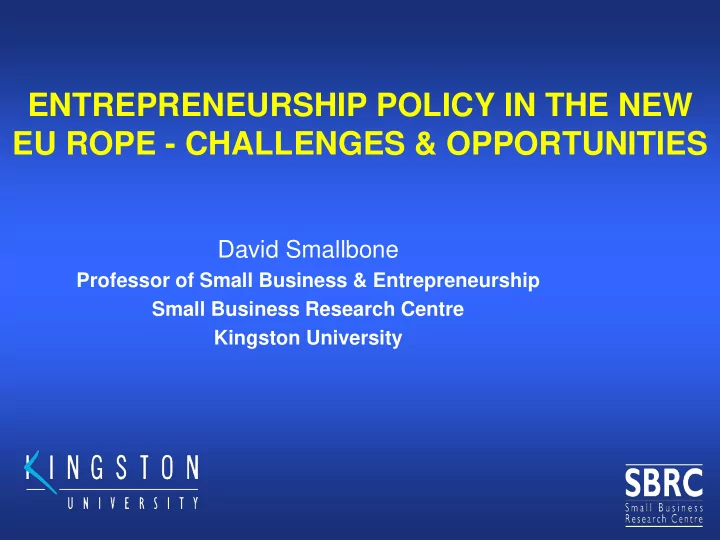 ENTREPRENEURSHIP POLICY IN THE NEW EU ROPE - CHALLENGES & OPPORTUNITIES

David Smallbone
Professor of Small Business & Entrepreneurship
Small Business Research Centre
Kingston University

KINGSTON
UNIVERSITY

SBRC
Small Business
Research Centre